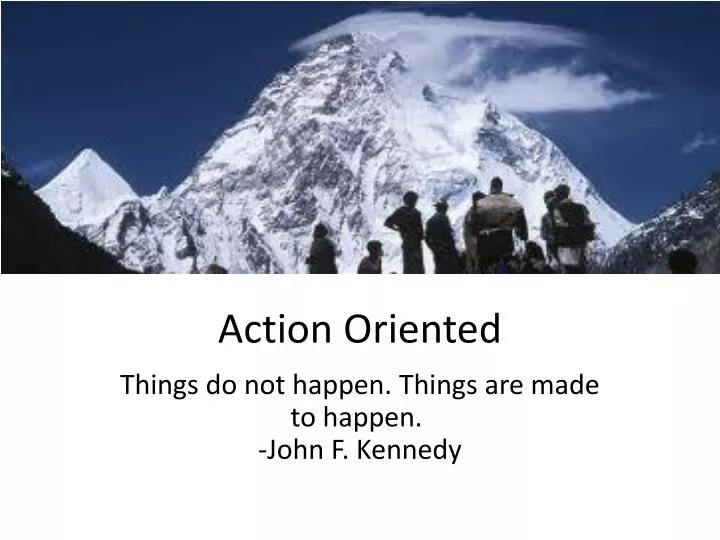 Action Oriented

Things do not happen. Things are made to happen.
-John F. Kennedy